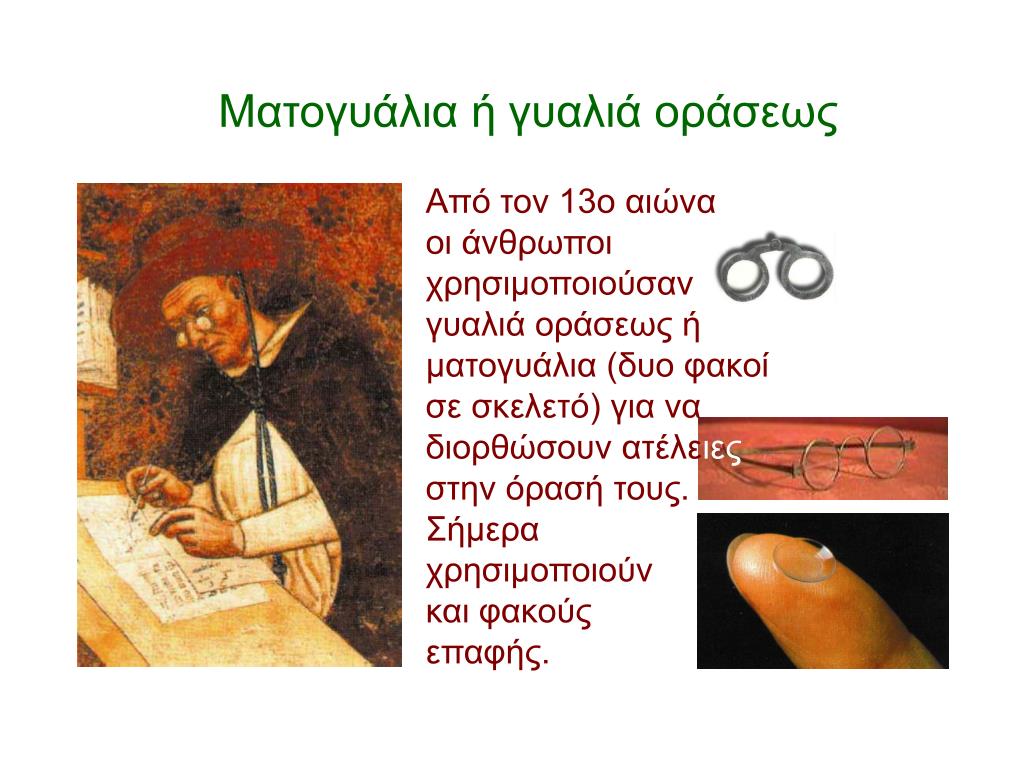 Ματογυάλια ή γυαλιά οράσεως

Από τον 13ο αιώνα οι άνθρωποι χρησιμοποιούσαν γυαλιά οράσεως ή ματογυάλια (δυο φακοί σε σκελετό) για να διορθώσουν ατέλειες στην όρασή τους. Σήμερα χρησιμοποιούν και φακούς επαφής.